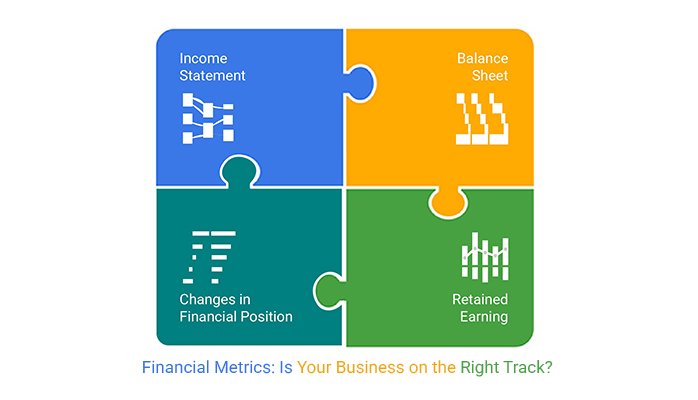 Income Statement

Balance Sheet

Changes in Financial Position

Retained Earning

Financial Metrics: Is Your Business on the Right Track?